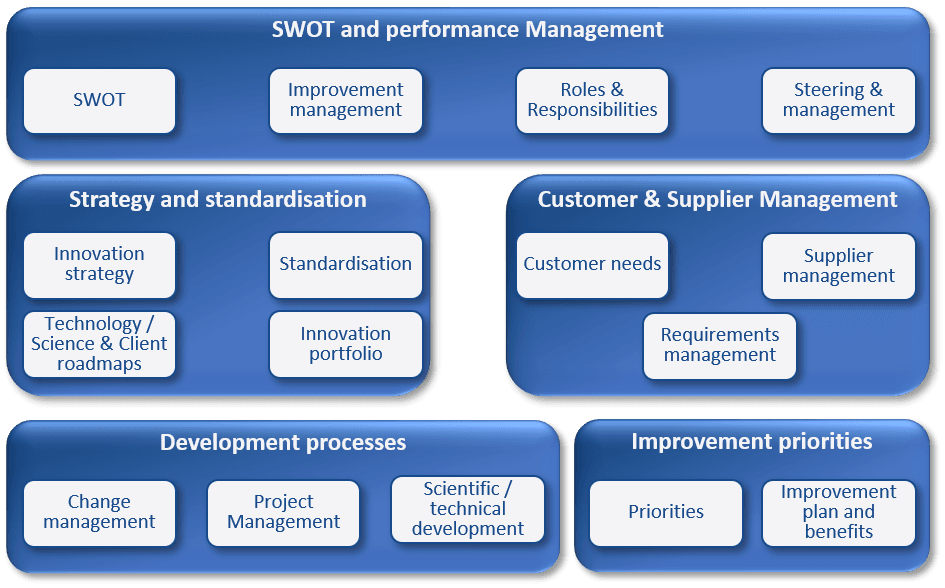 SWOT and performance Management

SWOT

Improvement management

Roles & Responsibilities

Steering & management

Strategy and standardisation

Innovation strategy

Standardisation

Technology / Science & Client roadmaps

Innovation portfolio

Customer & Supplier Management

Customer needs

Supplier management

Requirements management

Development processes

Change management

Project Management

Scientific / technical development

Improvement priorities

Priorities

Improvement plan and benefits